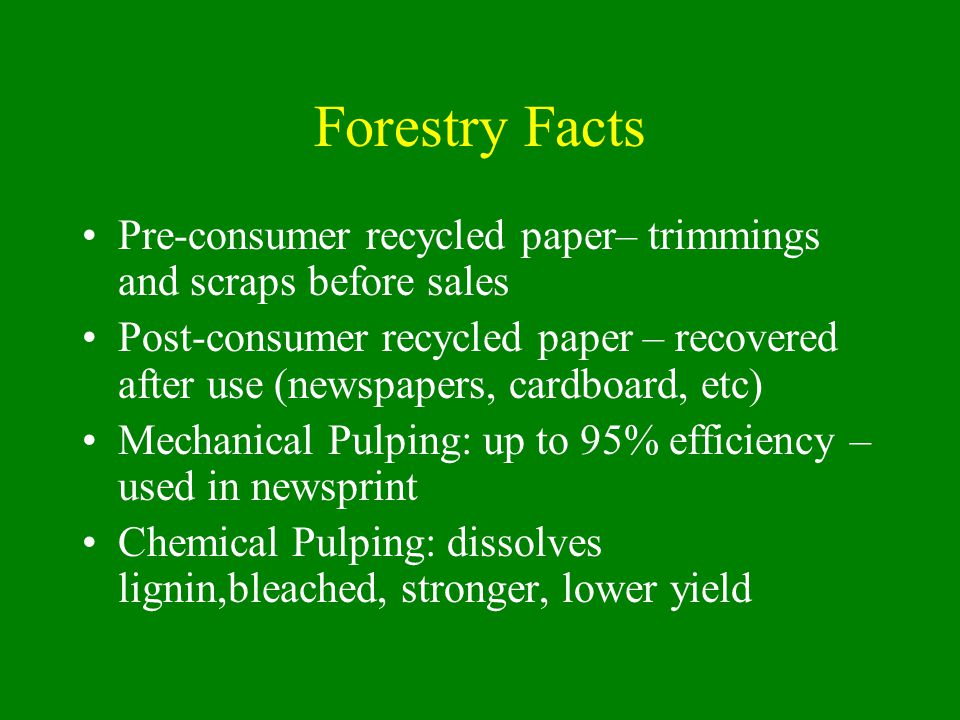 Forestry Facts

• Pre-consumer recycled paper– trimmings and scraps before sales
• Post-consumer recycled paper – recovered after use (newspapers, cardboard, etc)
• Mechanical Pulping: up to 95% efficiency – used in newsprint
• Chemical Pulping: dissolves lignin,bleached, stronger, lower yield